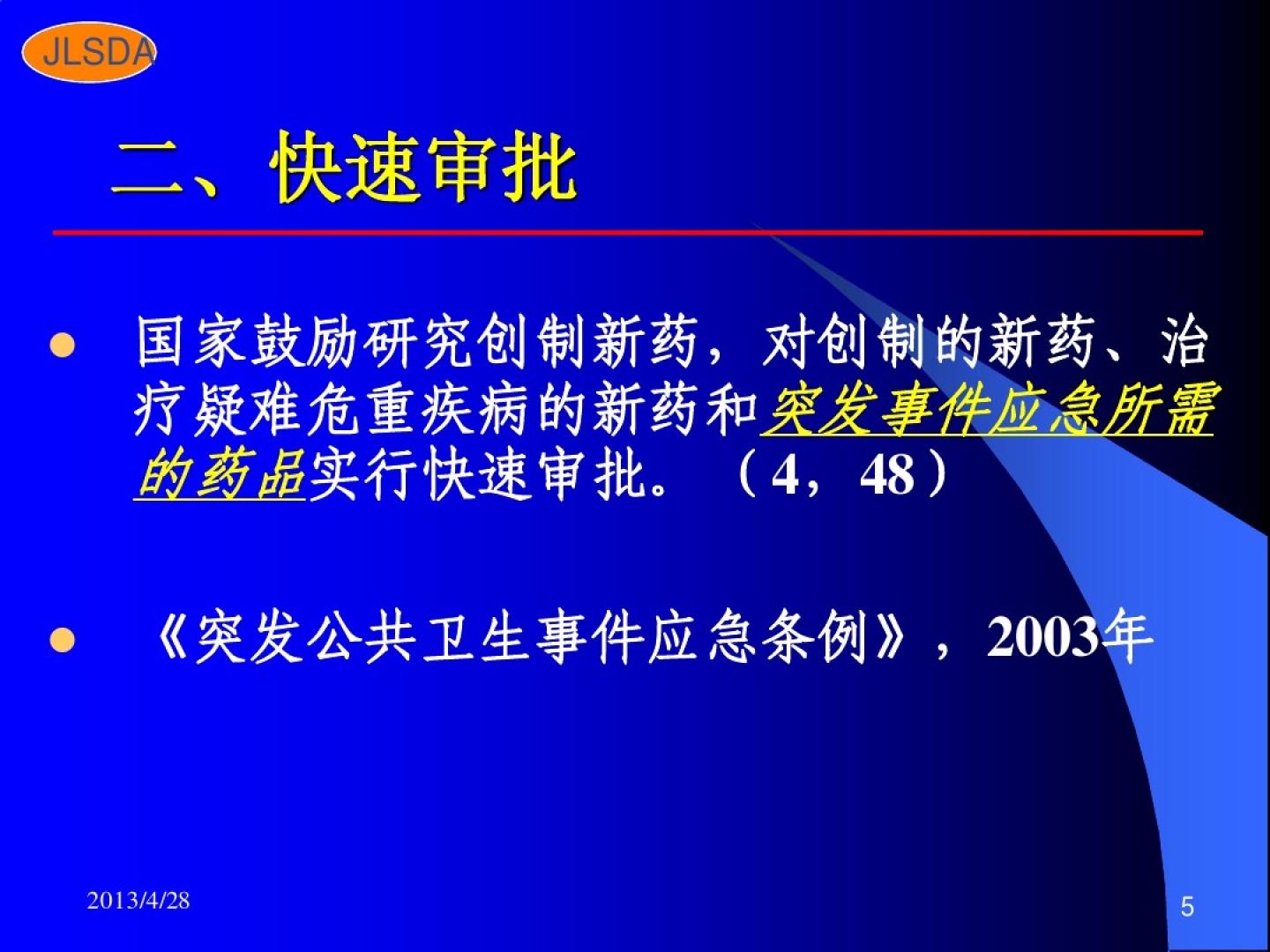 JLSDA

二、快速审批

国家鼓励研究创制新药，对创制的新药、治疗疑难危重疾病的新药和突发事件应急所需的药品实行快速审批。（4，48）

《突发公共卫生事件应急条例》，2003年

2013/4/28

5